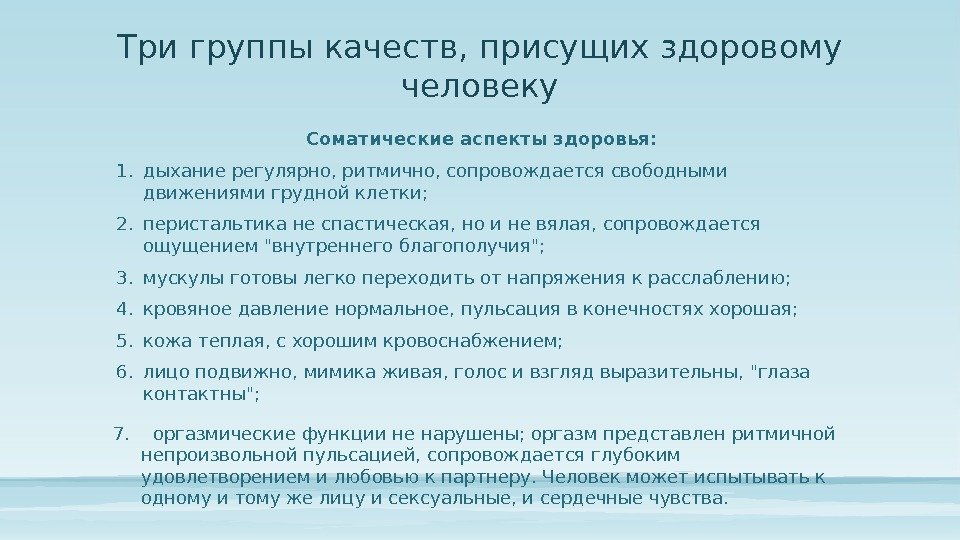 Три группы качеств, присущих здоровому человеку

Соматические аспекты здоровья:

1. дыхание регулярно, ритмично, сопровождается свободными движениями грудной клетки;

2. перистальтика не спастическая, но и не вялая, сопровождается ощущением "внутреннего благополучия";

3. мускулы готовы легко переходить от напряжения к расслаблению;

4. кровяное давление нормальное, пульсация в конечностях хорошая;

5. кожа теплая, с хорошим кровоснабжением;

6. лицо подвижно, мимика живая, голос и взгляд выразительны, "глаза контактны";

7. оргазмические функции не нарушены; оргазм представлен ритмичной непроизвольной пульсацией, сопровождается глубоким удовлетворением и любовью к партнеру. Человек может испытывать к одному и тому же лицу и сексуальные, и сердечные чувства.